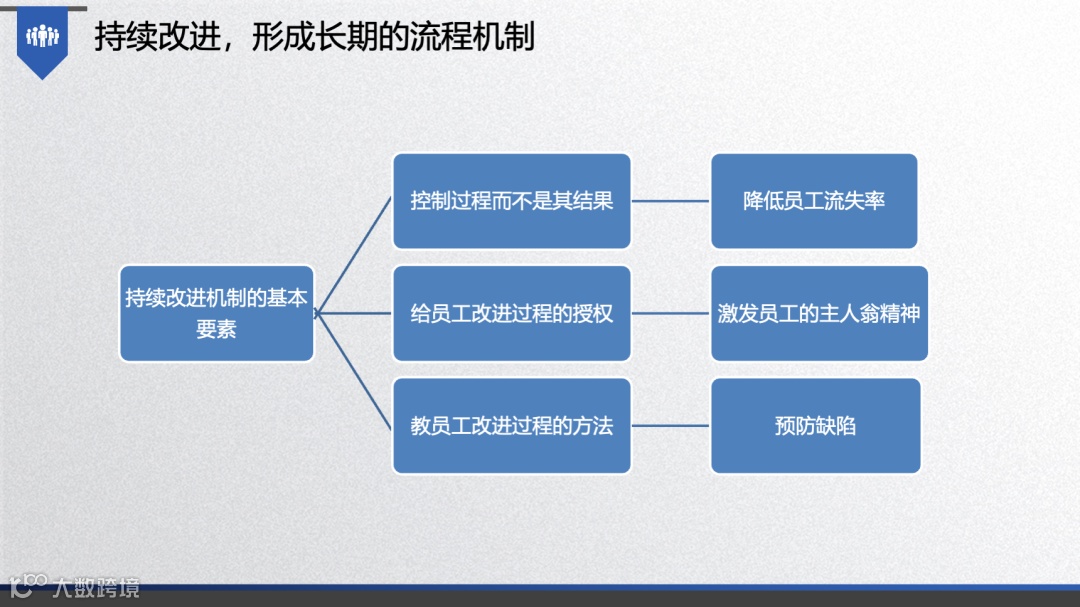 持续改进，形成长期的流程机制

持续改进机制的基本要素

控制过程而不是其结果

降低员工流失率

给员工改进过程的授权

激发员工的主人翁精神

教员工改进过程的方法

预防缺陷

大数跨境